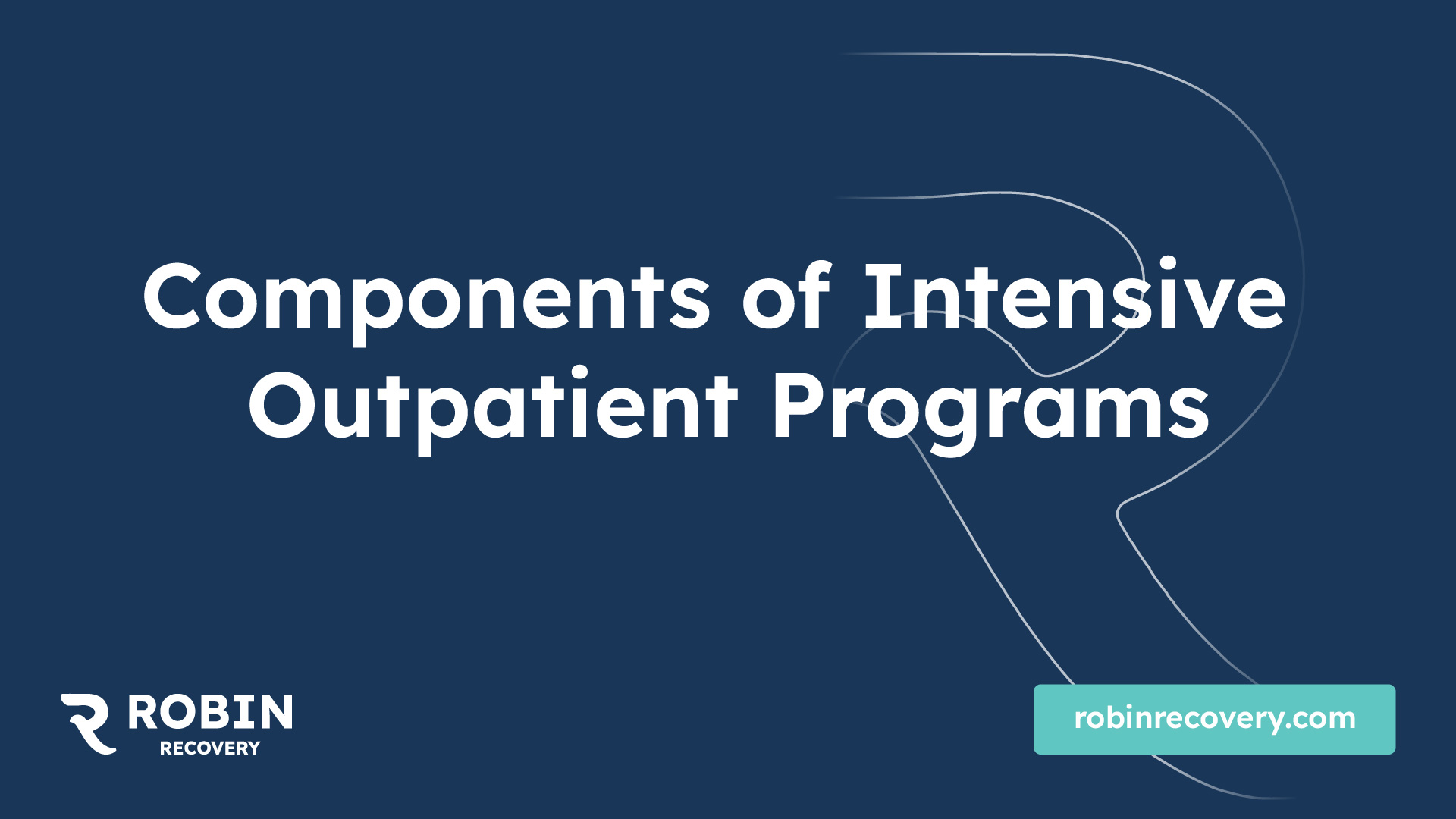 Components of Intensive Outpatient Programs

ROBIN
RECOVERY

robinrecovery.com